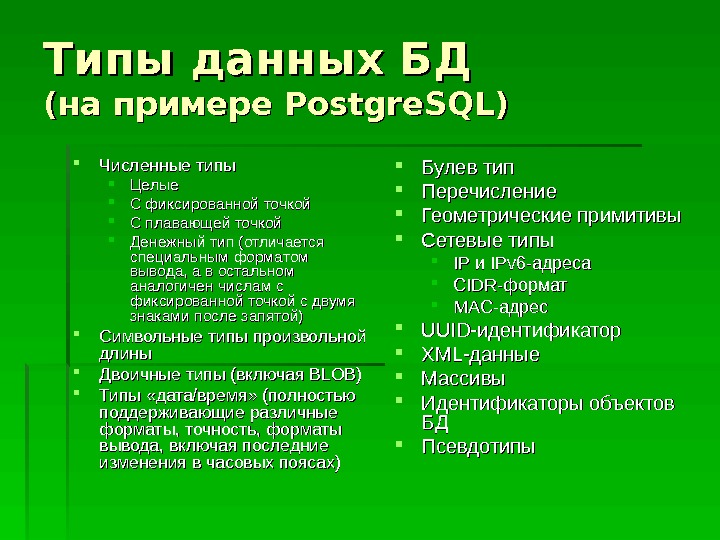 Типы данных БД
(на примере PostgreSQL)

- Численные типы
  - Целые
  - С фиксированной точкой
  - С плавающей точкой
  - Денежный тип (отличается специальным форматом вывода, а в остальном аналогичен числам с фиксированной точкой с двумя знаками после запятой)
- Символьные типы произвольной длины
- Двоичные типы (включая BLOB)
- Типы «дата/время» (полностью поддерживающие различные форматы, точность, форматы вывода, включая последние изменения в часовых поясах)

- Булев тип
- Перечисление
- Геометрические примитивы
- Сетевые типы
  - IP и IPv6-адреса
  - CIDR-формат
  - MAC-адрес
- UUID-идентификатор
- XML-данные
- Массивы
- Идентификаторы объектов БД
- Псевдотипы